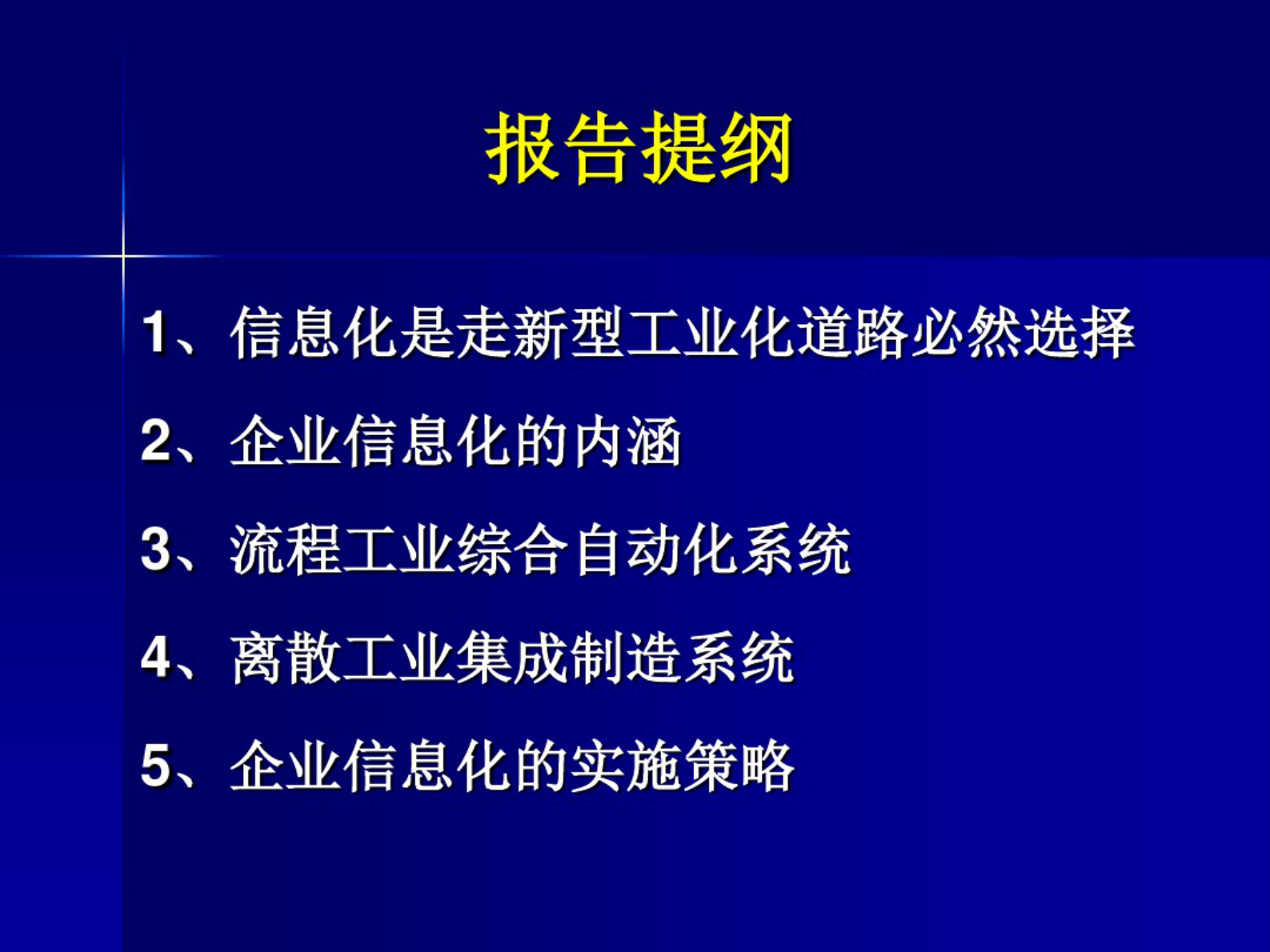 报告提纲

1、信息化是走新型工业化道路必然选择

2、企业信息化的内涵

3、流程工业综合自动化系统

4、离散工业集成制造系统

5、企业信息化的实施策略